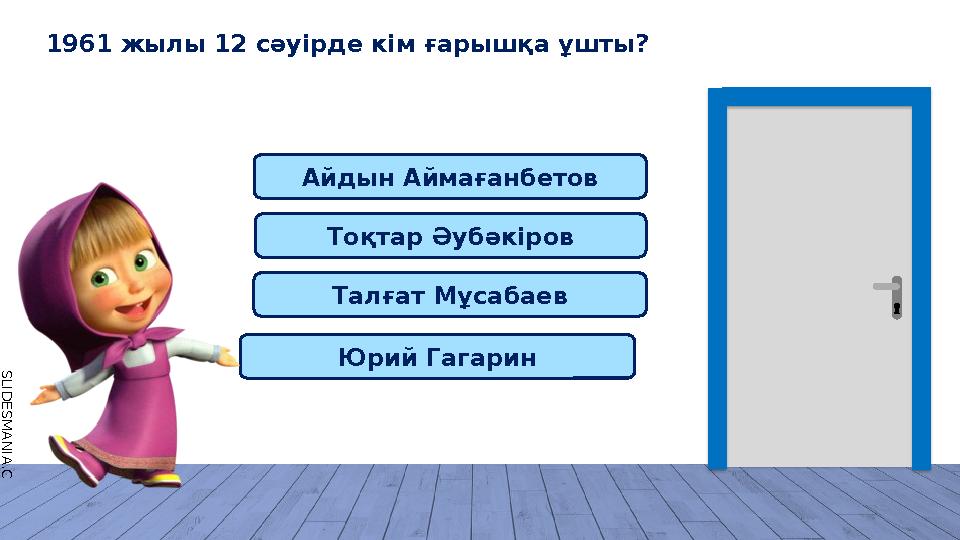 1961 жылы 12 сәуірде кім ғарышқа ұшты?

Айдын Аймағанбетов

Тоқтар Әубәкіров

Талғат Мұсабаев

Юрий Гагарин

SLIDESMANIA.C